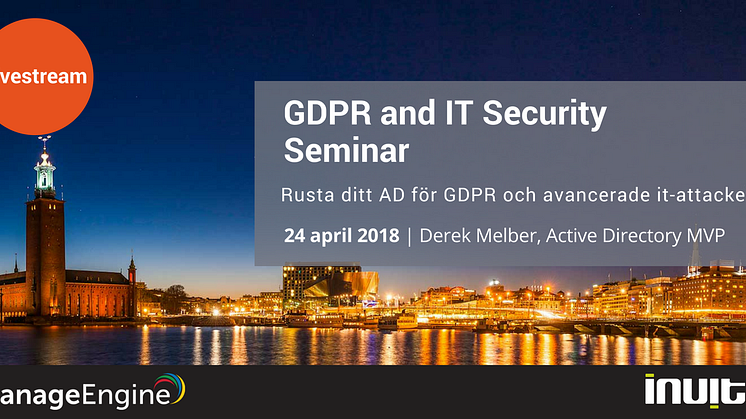 vestream

GDPR and IT Security Seminar

Rusta ditt AD för GDPR och avancerade it-attacke

24 april 2018 | Derek Melber, Active Directory MVP

anageEngine

inuit